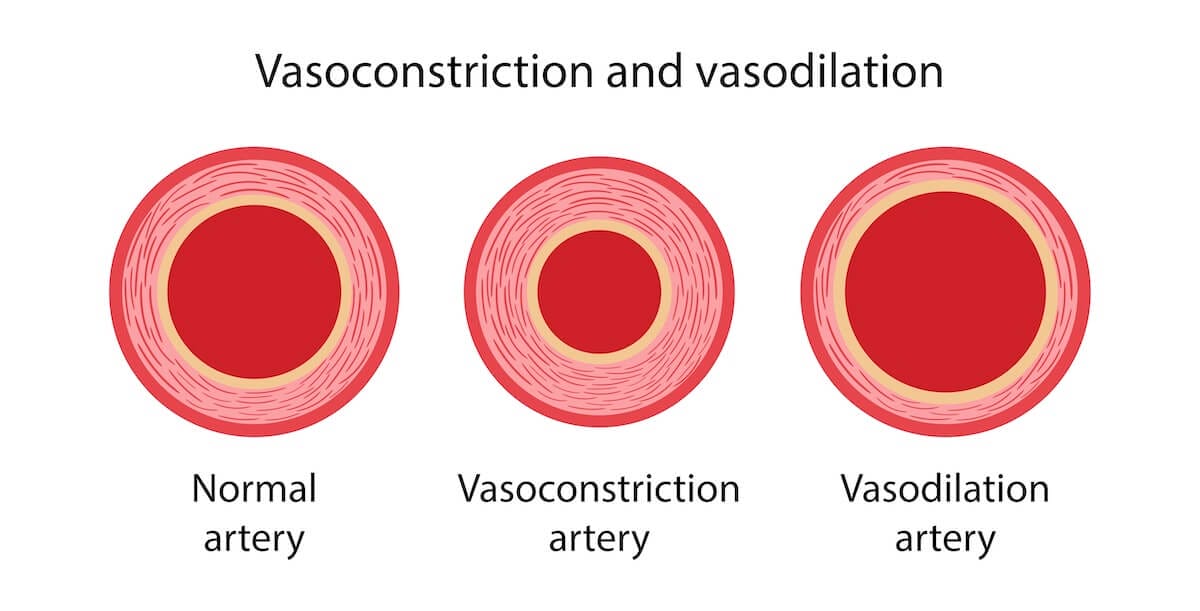 Vasoconstriction and vasodilation

Normal artery

Vasoconstriction artery

Vasodilation artery